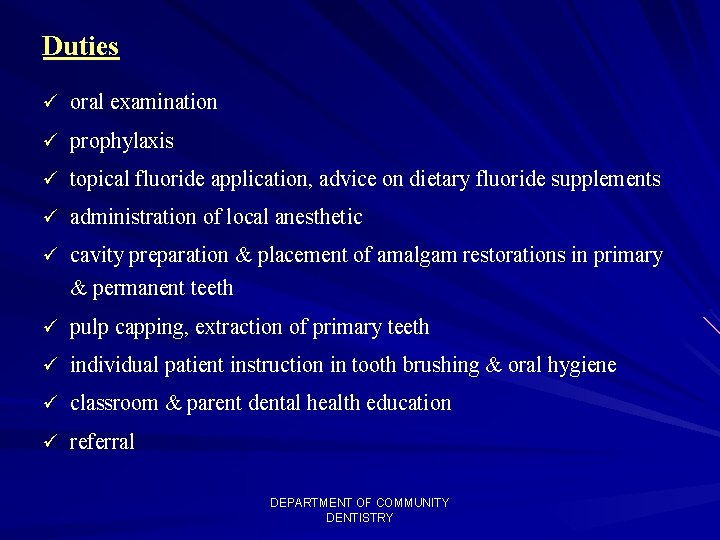 Duties

✓ oral examination

✓ prophylaxis

✓ topical fluoride application, advice on dietary fluoride supplements

✓ administration of local anesthetic

✓ cavity preparation & placement of amalgam restorations in primary & permanent teeth

✓ pulp capping, extraction of primary teeth

✓ individual patient instruction in tooth brushing & oral hygiene

✓ classroom & parent dental health education

✓ referral

DEPARTMENT OF COMMUNITY DENTISTRY